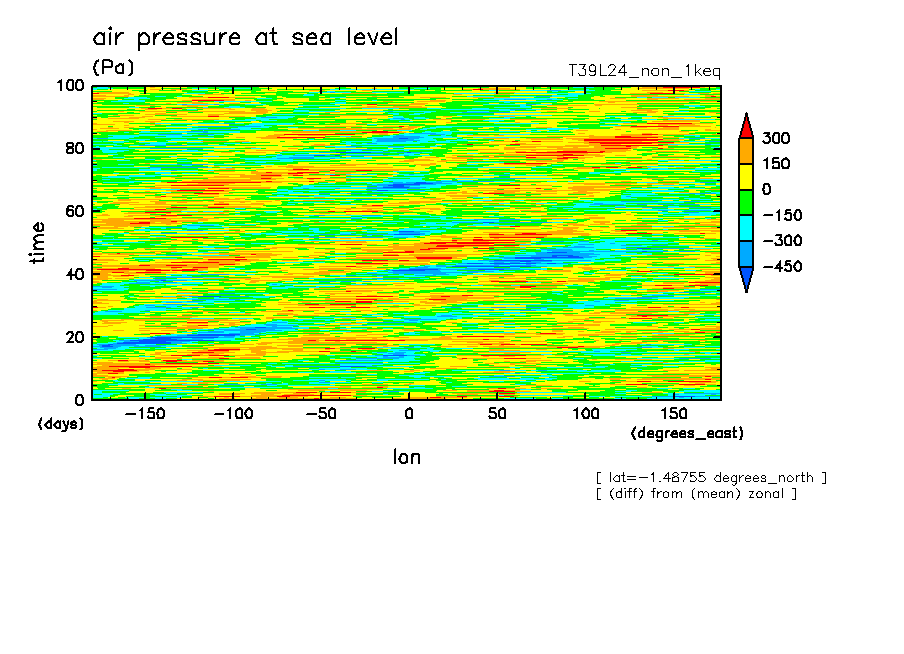 air pressure at sea level

(Pa)

T39L24_non_1keq

100
80
60
40
20
0

time

(days)

−150 −100 −50 0 50 100 150

(degrees_east)

lon

300
150
0
−150
−300
−450

[ lat=−1.48755 degrees_north ]
[ (diff) from (mean) zonal ]